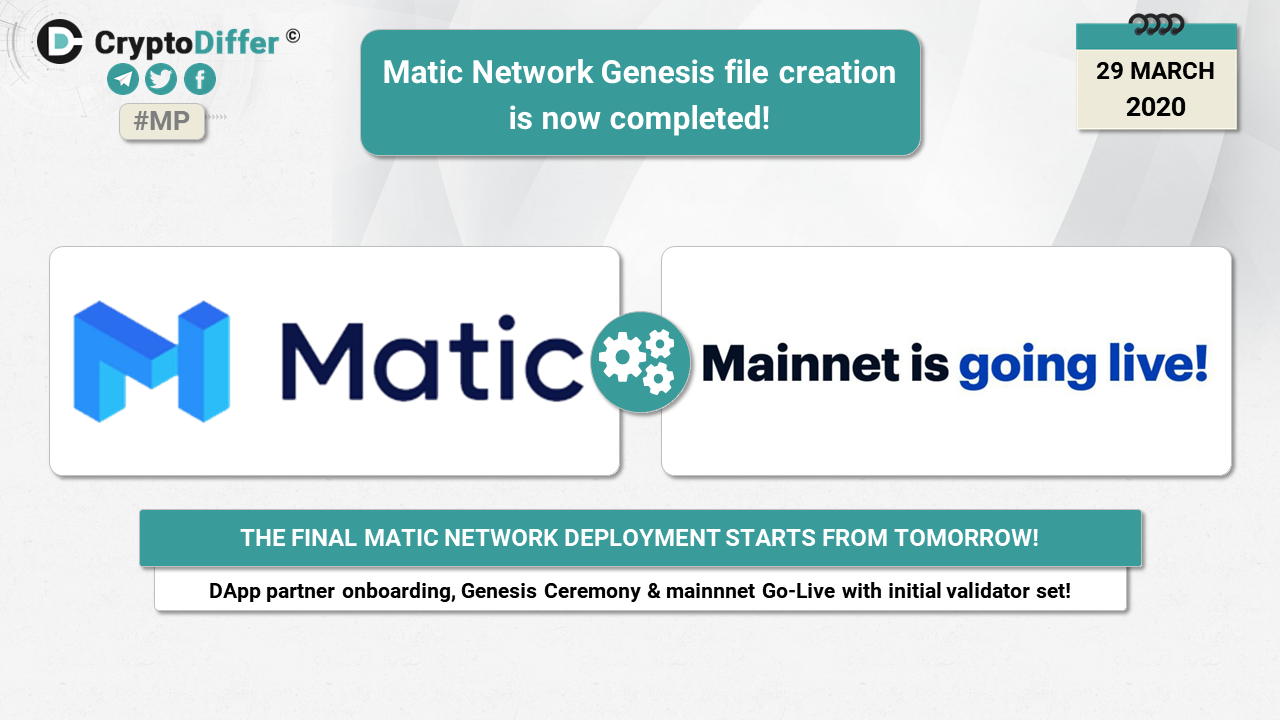 CryptoDiffer ©

#MP

Matic Network Genesis file creation is now completed!

29 MARCH 2020

Matic

Mainnet is going live!

THE FINAL MATIC NETWORK DEPLOYMENT STARTS FROM TOMORROW!

DApp partner onboarding, Genesis Ceremony & mainnnet Go-Live with initial validator set!